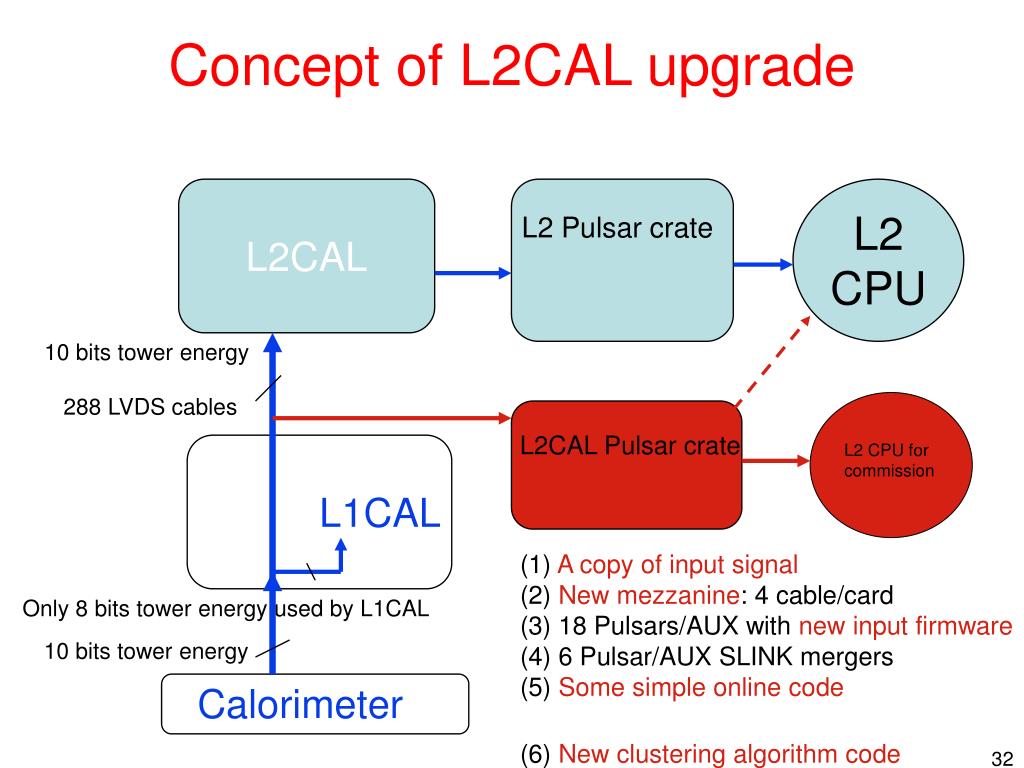 Concept of L2CAL upgrade

L2CAL

L2 Pulsar crate

L2 CPU

10 bits tower energy

288 LVDS cables

L2CAL Pulsar crate

L2 CPU for commission

L1CAL

Only 8 bits tower energy used by L1CAL

10 bits tower energy

Calorimeter

(1) A copy of input signal
(2) New mezzanine: 4 cable/card
(3) 18 Pulsars/AUX with new input firmware
(4) 6 Pulsar/AUX SLINK mergers
(5) Some simple online code

(6) New clustering algorithm code

32